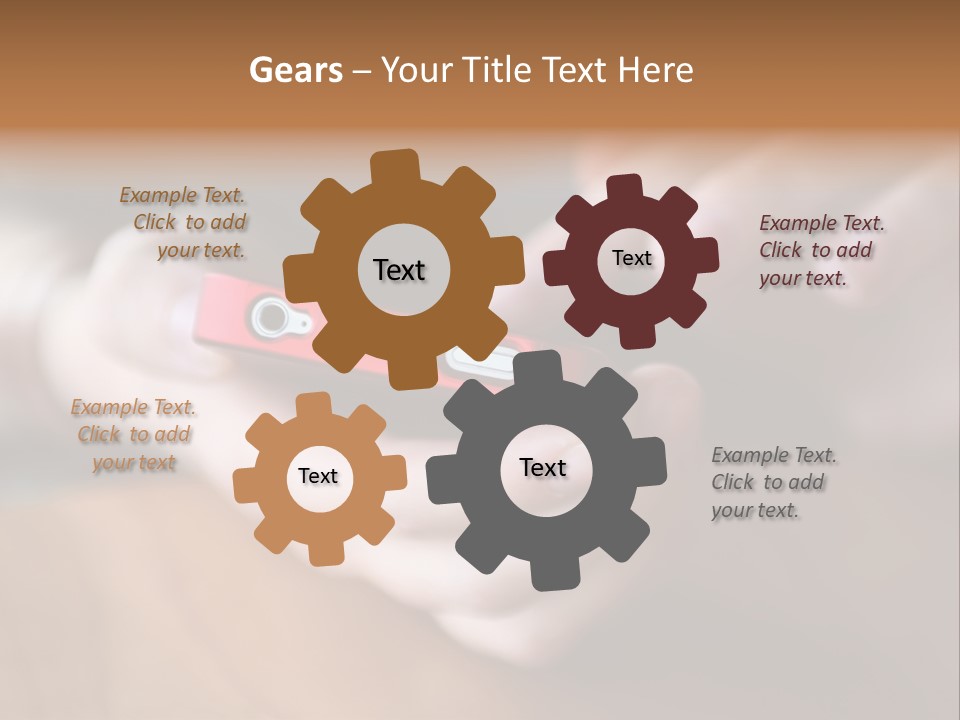 Gears – Your Title Text Here

Example Text. Click to add your text.

Text

Text

Example Text. Click to add your text.

Example Text. Click to add your text

Text

Text

Example Text. Click to add your text.